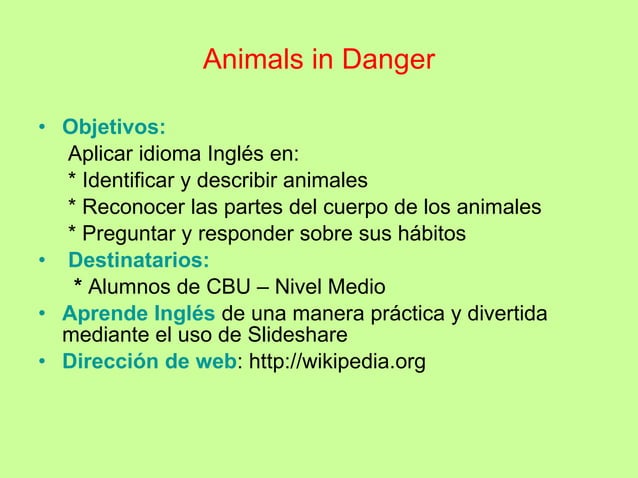 Animals in Danger

• Objetivos:
Aplicar idioma Inglés en:
* Identificar y describir animales
* Reconocer las partes del cuerpo de los animales
* Preguntar y responder sobre sus hábitos
• Destinatarios:
* Alumnos de CBU – Nivel Medio
• Aprende Inglés de una manera práctica y divertida mediante el uso de Slideshare
• Dirección de web: http://wikipedia.org